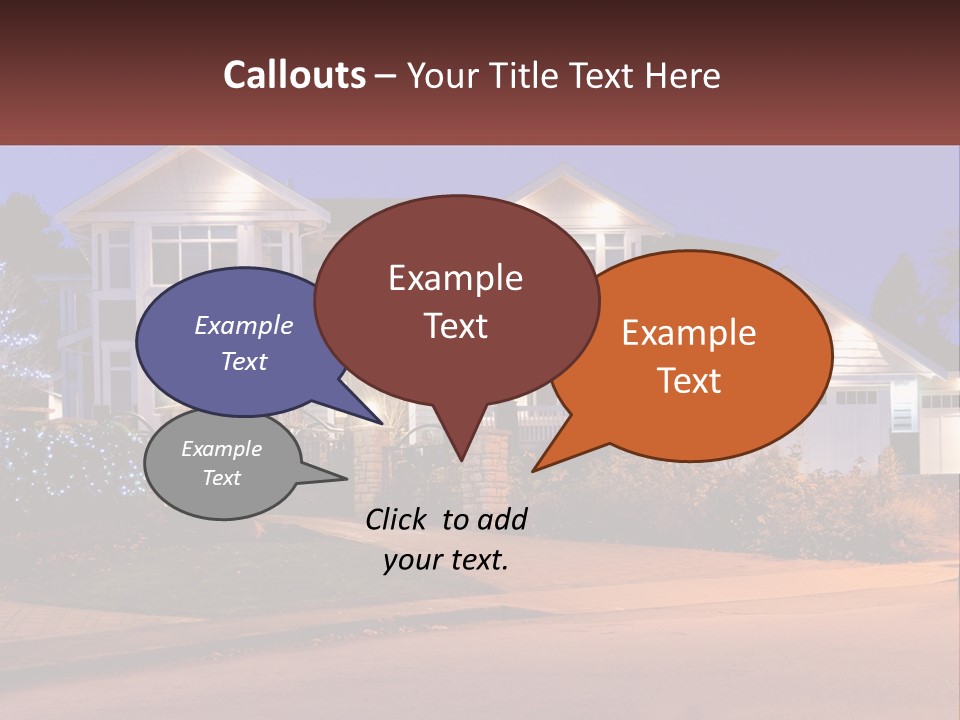 Callouts – Your Title Text Here

Example Text

Example Text

Example Text

Example Text

Click to add your text.